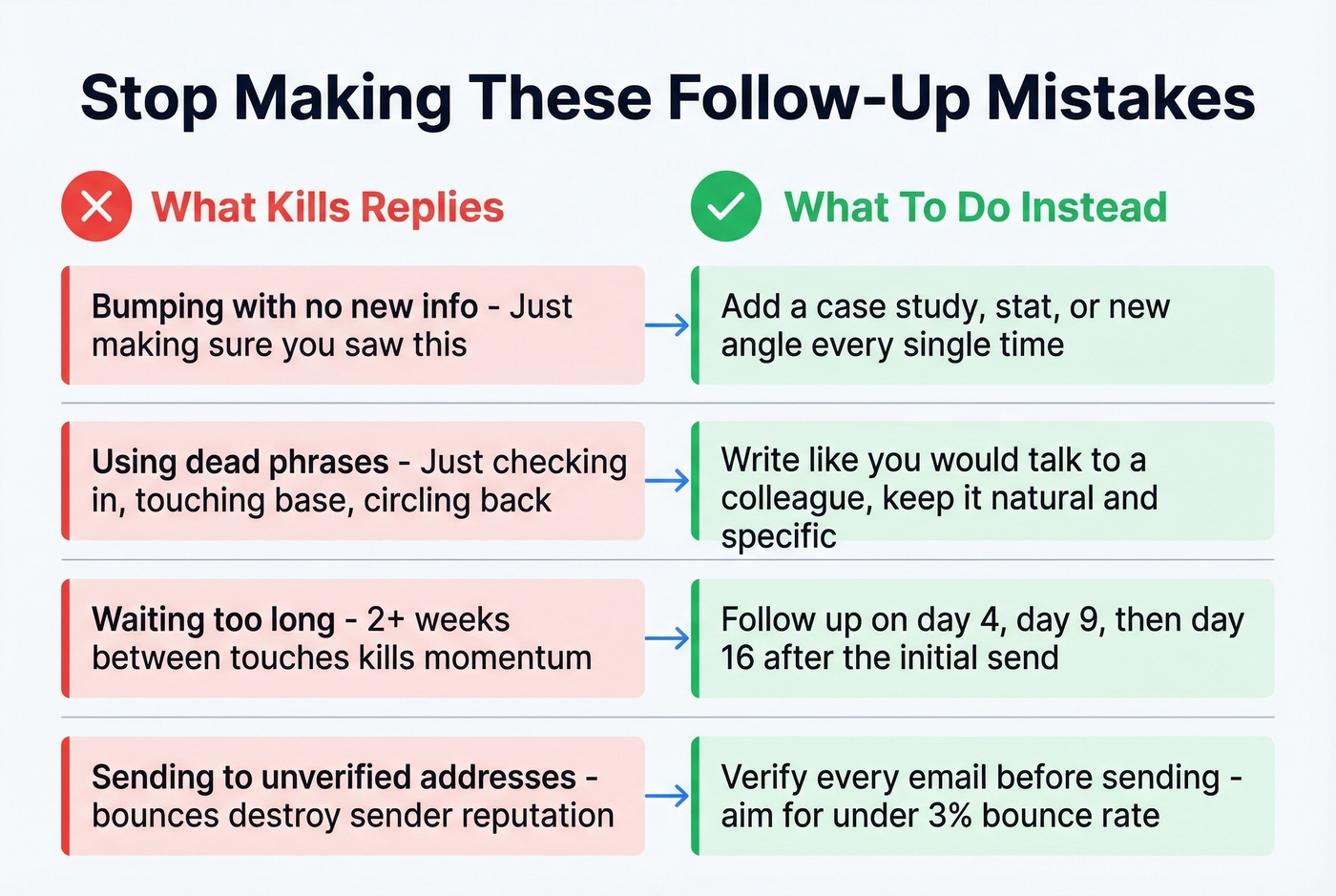 Stop Making These Follow-Up Mistakes

| What Kills Replies | What To Do Instead |
|---|---|
| Bumping with no new info - Just making sure you saw this | Add a case study, stat, or new angle every single time |
| Using dead phrases - Just checking in, touching base, circling back | Write like you would talk to a colleague, keep it natural and specific |
| Waiting too long - 2+ weeks between touches kills momentum | Follow up on day 4, day 9, then day 16 after the initial send |
| Sending to unverified addresses - bounces destroy sender reputation | Verify every email before sending - aim for under 3% bounce rate |